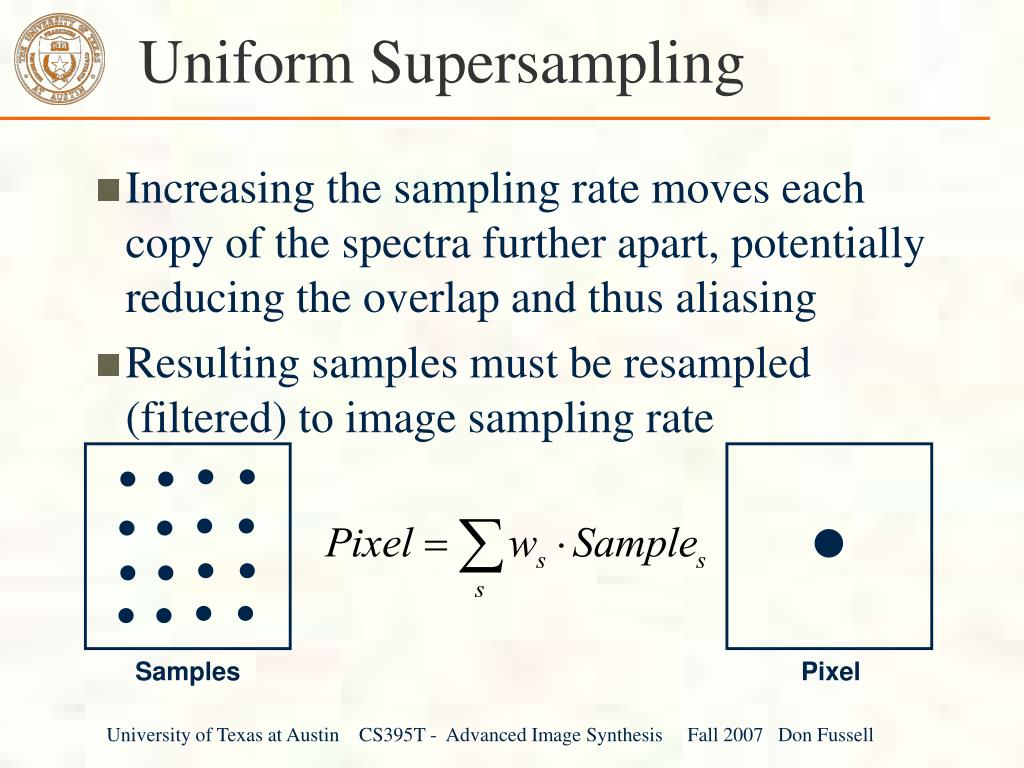 Uniform Supersampling

Increasing the sampling rate moves each copy of the spectra further apart, potentially reducing the overlap and thus aliasing

Resulting samples must be resampled (filtered) to image sampling rate

$Pixel = \sum_{s} w_s \cdot Sample_s$

Samples

Pixel

University of Texas at Austin CS395T - Advanced Image Synthesis Fall 2007 Don Fussell